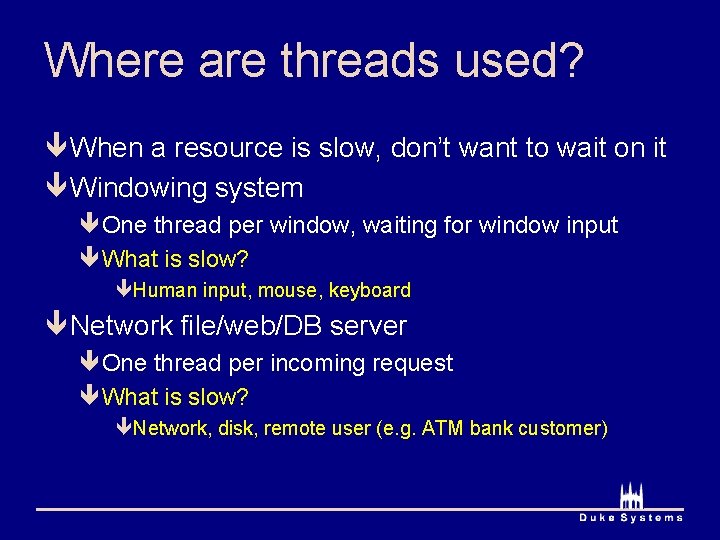 Where are threads used?

When a resource is slow, don't want to wait on it

Windowing system

One thread per window, waiting for window input

What is slow?

Human input, mouse, keyboard

Network file/web/DB server

One thread per incoming request

What is slow?

Network, disk, remote user (e.g. ATM bank customer)

Duke Systems